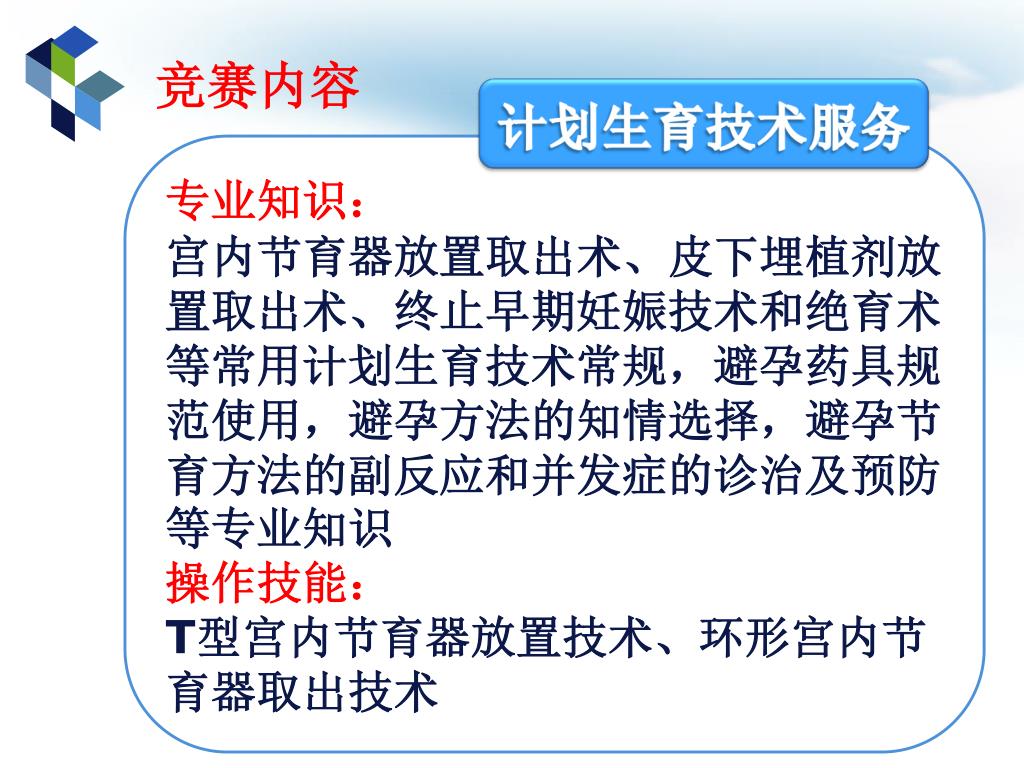 竞赛内容

计划生育技术服务

专业知识：

宫内节育器放置取出术、皮下埋植剂放置取出术、终止早期妊娠技术和绝育术等常用计划生育技术常规，避孕药具规范使用，避孕方法的知情选择，避孕节育方法的副反应和并发症的诊治及预防等专业知识

操作技能：

T型宫内节育器放置技术、环形宫内节育器取出技术